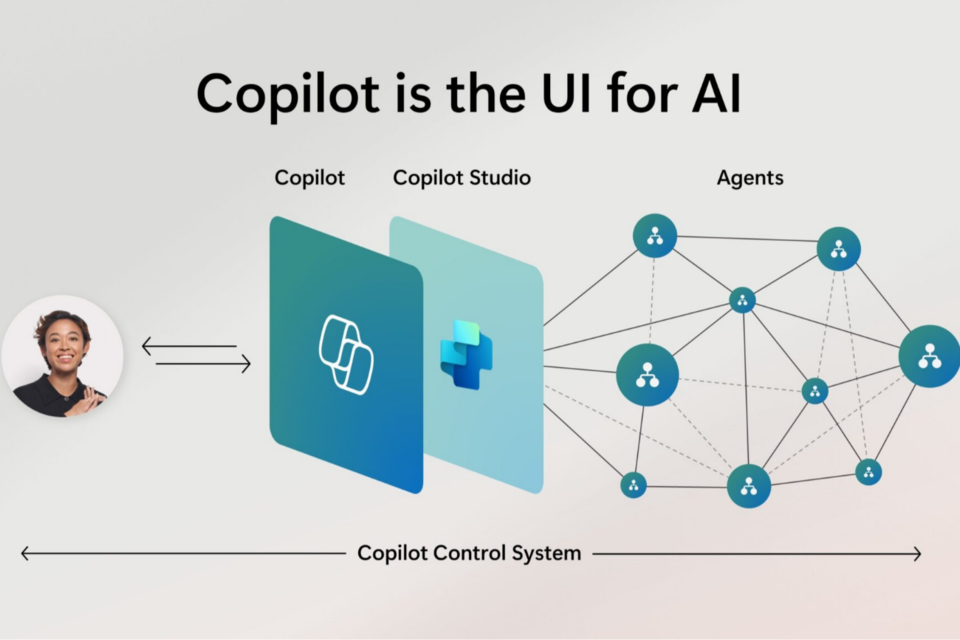 Copilot is the UI for AI

Copilot

Copilot Studio

Agents

Copilot Control System